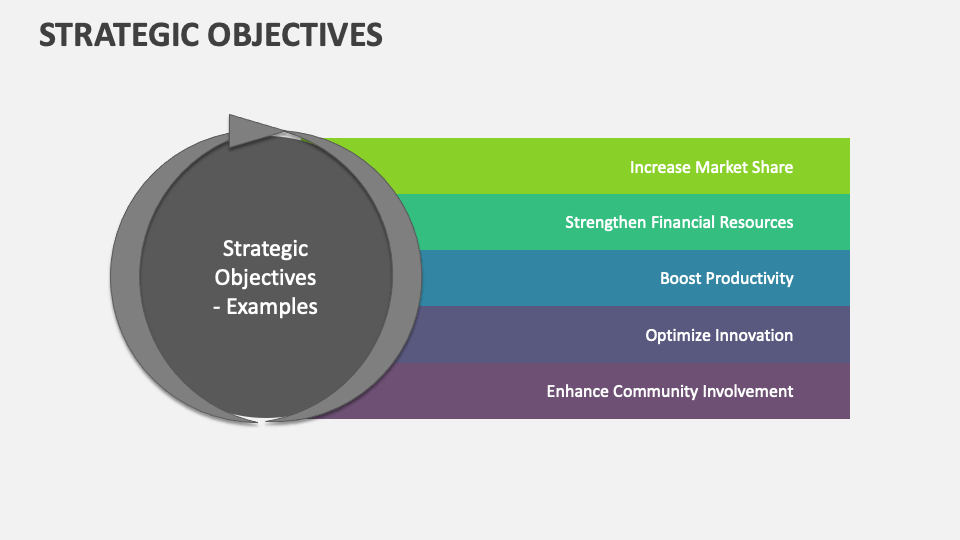 STRATEGIC OBJECTIVES

Strategic Objectives - Examples

Increase Market Share

Strengthen Financial Resources

Boost Productivity

Optimize Innovation

Enhance Community Involvement